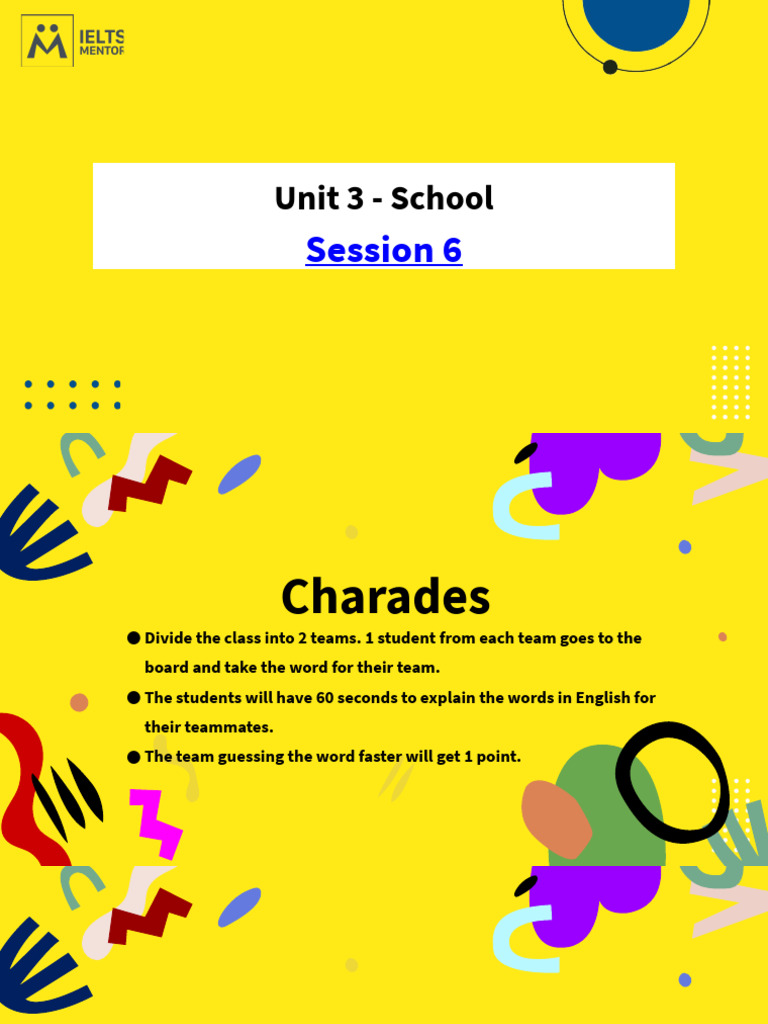 IELTS MENTOR

Unit 3 - School

Session 6

Charades

● Divide the class into 2 teams. 1 student from each team goes to the board and take the word for their team.

● The students will have 60 seconds to explain the words in English for their teammates.

● The team guessing the word faster will get 1 point.